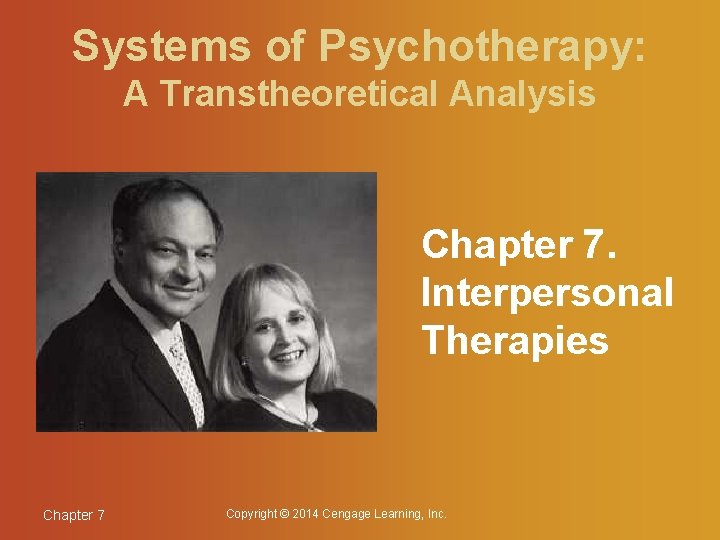 Systems of Psychotherapy:
A Transtheoretical Analysis

Chapter 7.
Interpersonal
Therapies

Chapter 7

Copyright © 2014 Cengage Learning, Inc.